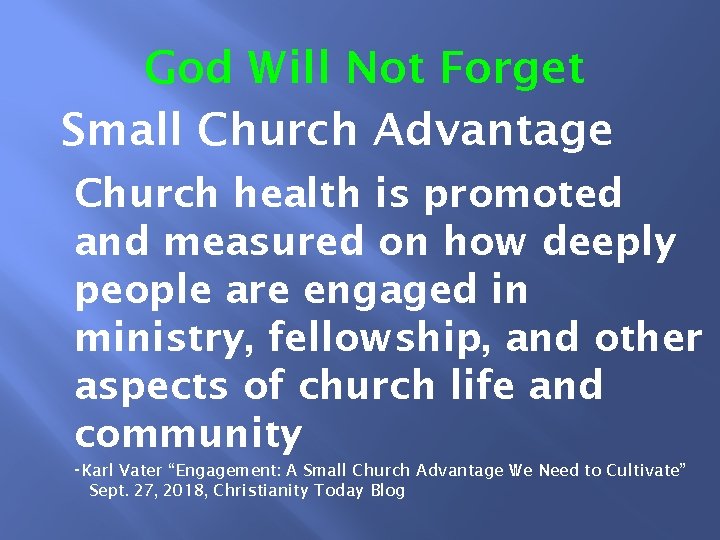 God Will Not Forget

Small Church Advantage

Church health is promoted and measured on how deeply people are engaged in ministry, fellowship, and other aspects of church life and community

-Karl Vater “Engagement: A Small Church Advantage We Need to Cultivate” Sept. 27, 2018, Christianity Today Blog